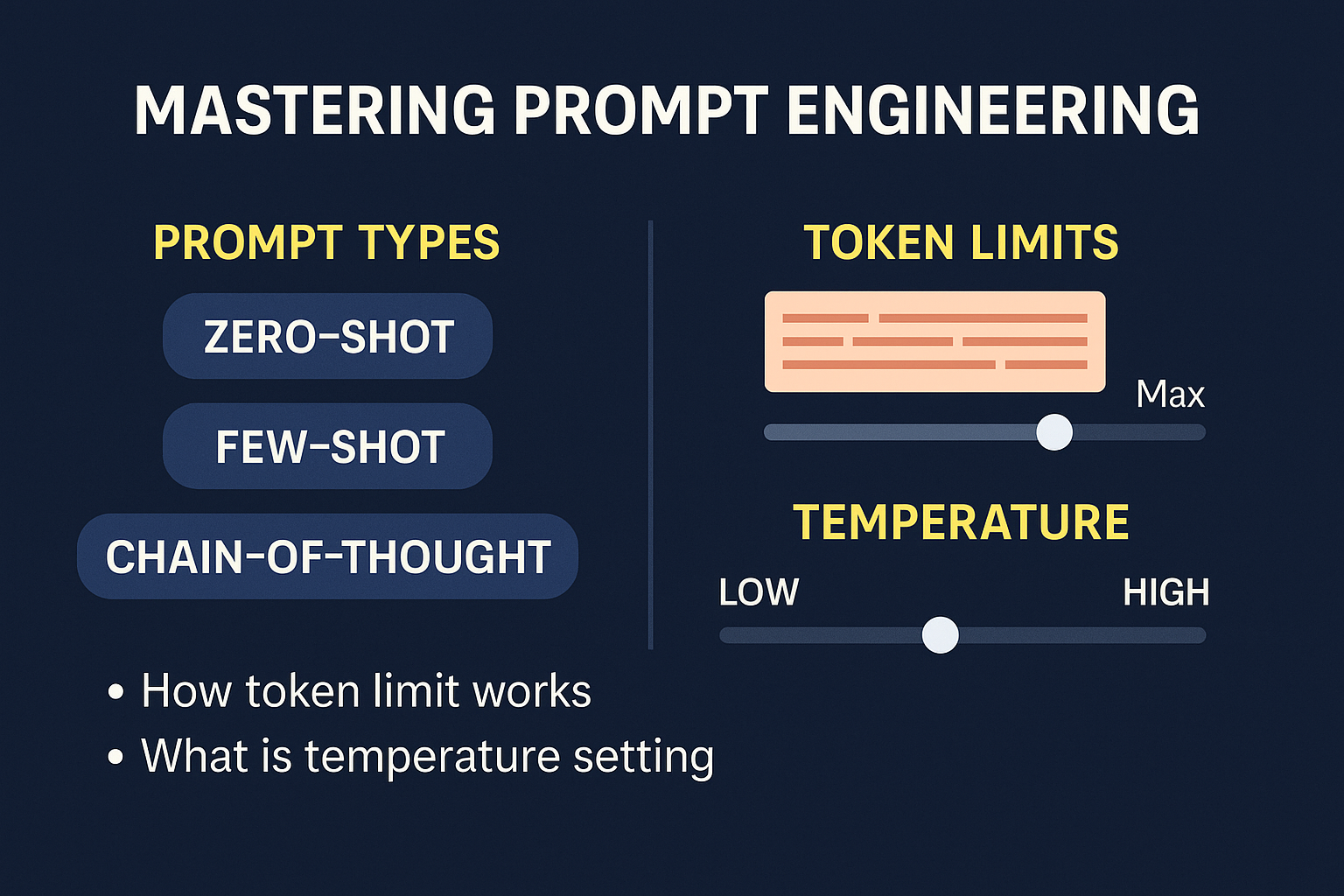 MASTERING PROMPT ENGINEERING

PROMPT TYPES

ZERO-SHOT

FEW-SHOT

CHAIN-OF-THOUGHT

TOKEN LIMITS

Max

TEMPERATURE

LOW

HIGH

• How token limit works
• What is temperature setting